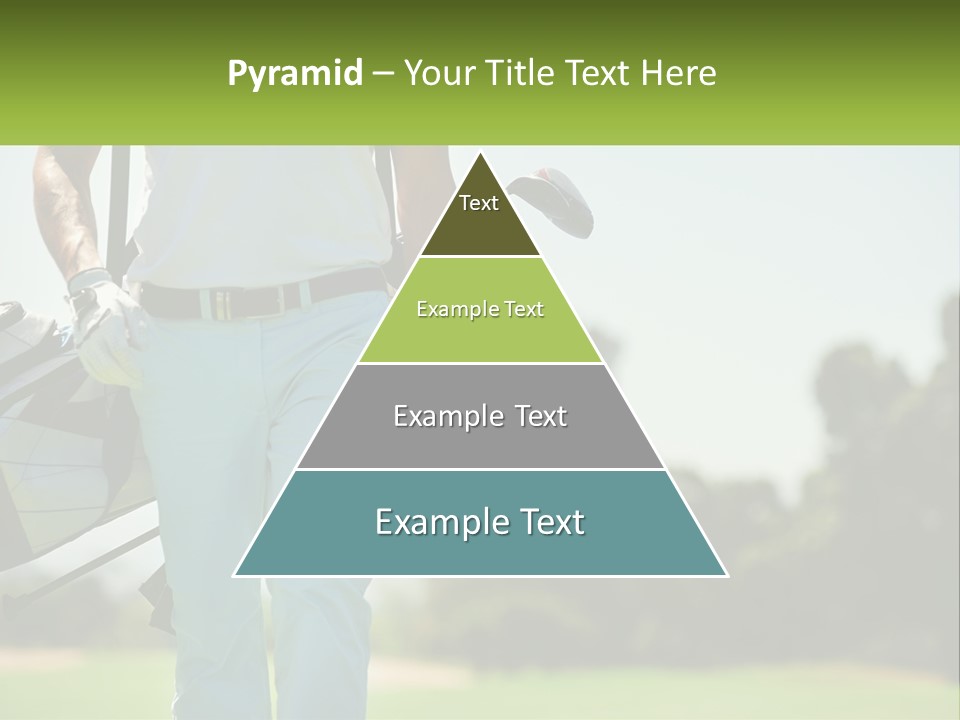 Pyramid – Your Title Text Here

Text

Example Text

Example Text

Example Text